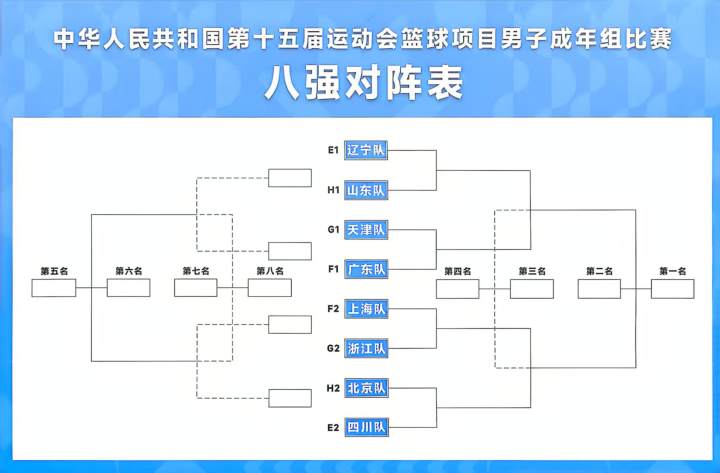 中华人民共和国第十五届运动会篮球项目男子成年组比赛

八强对阵表

E1 辽宁队

H1 山东队

G1 天津队

F1 广东队

F2 上海队

G2 浙江队

H2 北京队

E2 四川队

第五名

第六名

第七名

第八名

第四名

第三名

第二名

第一名